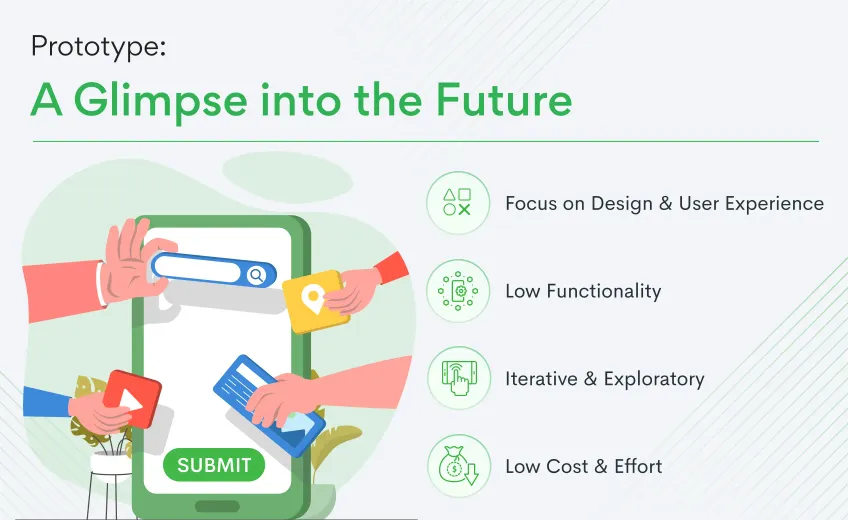 Prototype:
A Glimpse into the Future

SUBMIT

Focus on Design & User Experience

Low Functionality

Iterative & Exploratory

Low Cost & Effort